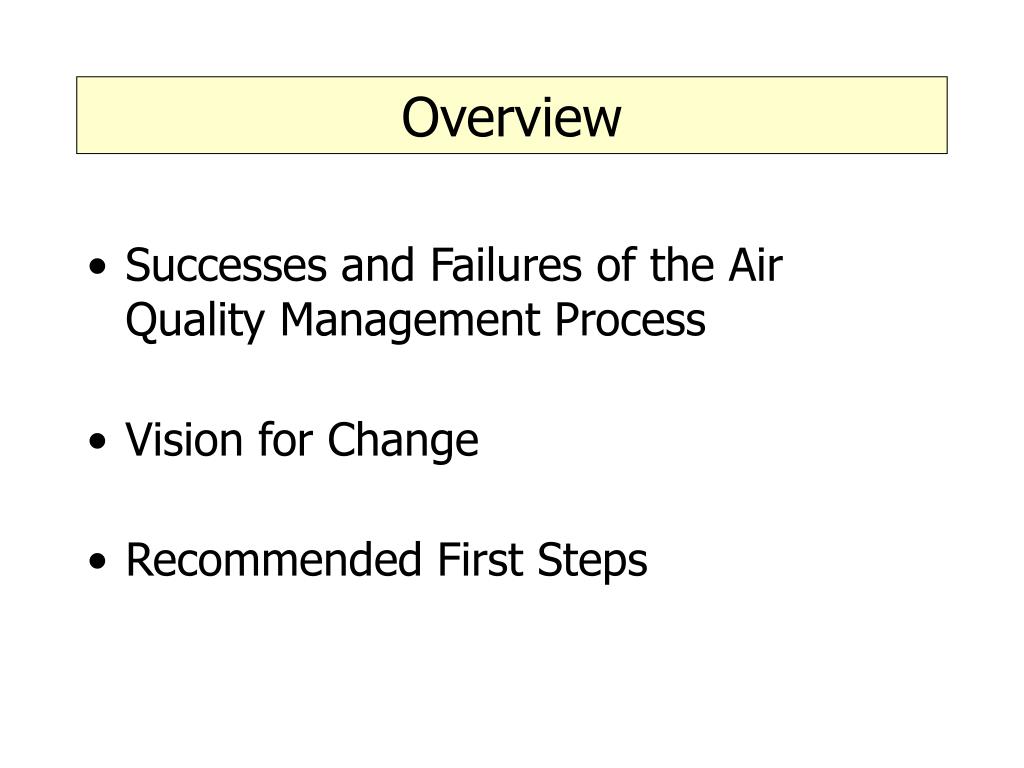 Overview

• Successes and Failures of the Air Quality Management Process

• Vision for Change

• Recommended First Steps